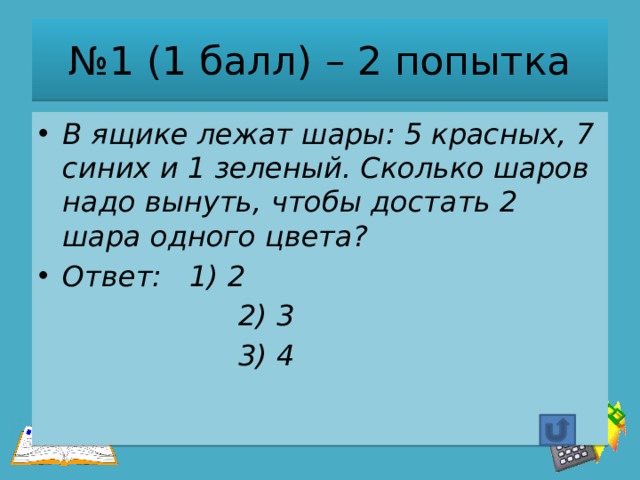 №1 (1 балл) – 2 попытка

• В ящике лежат шары: 5 красных, 7 синих и 1 зеленый. Сколько шаров надо вынуть, чтобы достать 2 шара одного цвета?

• Ответ: 1) 2

2) 3

3) 4